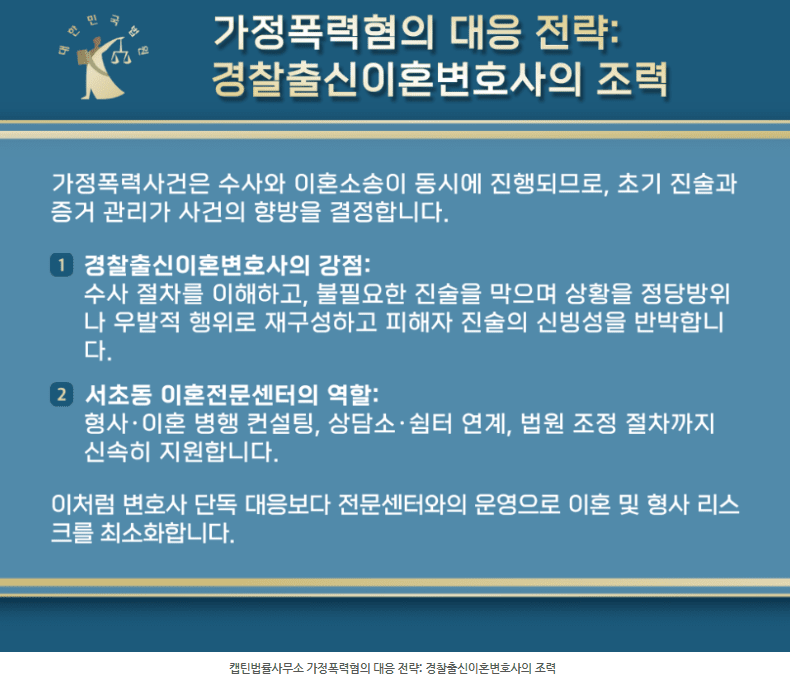 대한민국법원

가정폭력혐의 대응 전략: 경찰출신이혼변호사의 조력

가정폭력사건은 수사와 이혼소송이 동시에 진행되므로, 초기 진술과 증거 관리가 사건의 향방을 결정합니다.

1 경찰출신이혼변호사의 강점:
수사 절차를 이해하고, 불필요한 진술을 막으며 상황을 정당방위나 우발적 행위로 재구성하고 피해자 진술의 신빙성을 반박합니다.

2 서초동 이혼전문센터의 역할:
형사·이혼 병행 컨설팅, 상담소·쉼터 연계, 법원 조정 절차까지 신속히 지원합니다.

이처럼 변호사 단독 대응보다 전문센터와의 운영으로 이혼 및 형사 리스크를 최소화합니다.

캡틴법률사무소 가정폭력혐의 대응 전략: 경찰출신이혼변호사의 조력